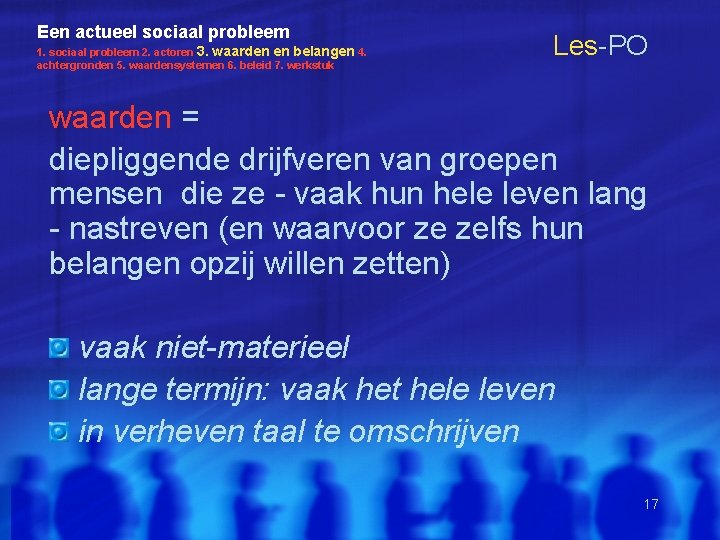 Een actueel sociaal probleem
1. sociaal probleem 2. actoren 3. waarden en belangen 4. achtergronden 5. waardensystemen 6. beleid 7. werkstuk

Les-PO

waarden =
diepliggende drijfveren van groepen mensen die ze - vaak hun hele leven lang - nastreven (en waarvoor ze zelfs hun belangen opzij willen zetten)

vaak niet-materieel
lange termijn: vaak het hele leven
in verheven taal te omschrijven

17